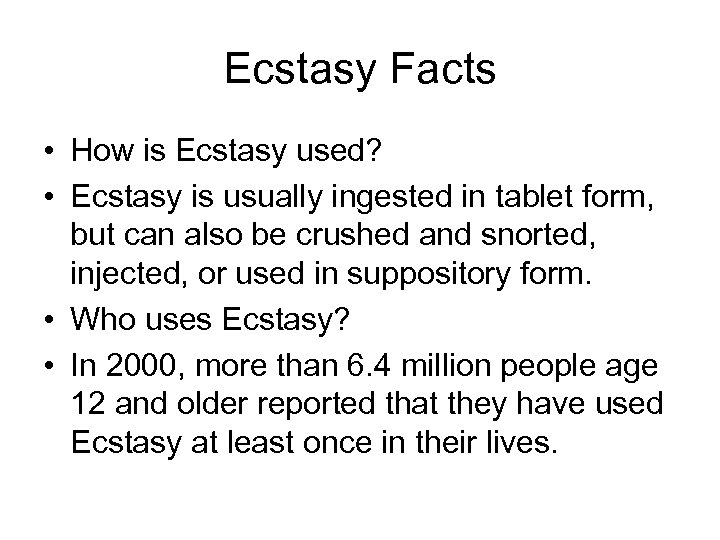 Ecstasy Facts

• How is Ecstasy used?
• Ecstasy is usually ingested in tablet form, but can also be crushed and snorted, injected, or used in suppository form.
• Who uses Ecstasy?
• In 2000, more than 6.4 million people age 12 and older reported that they have used Ecstasy at least once in their lives.